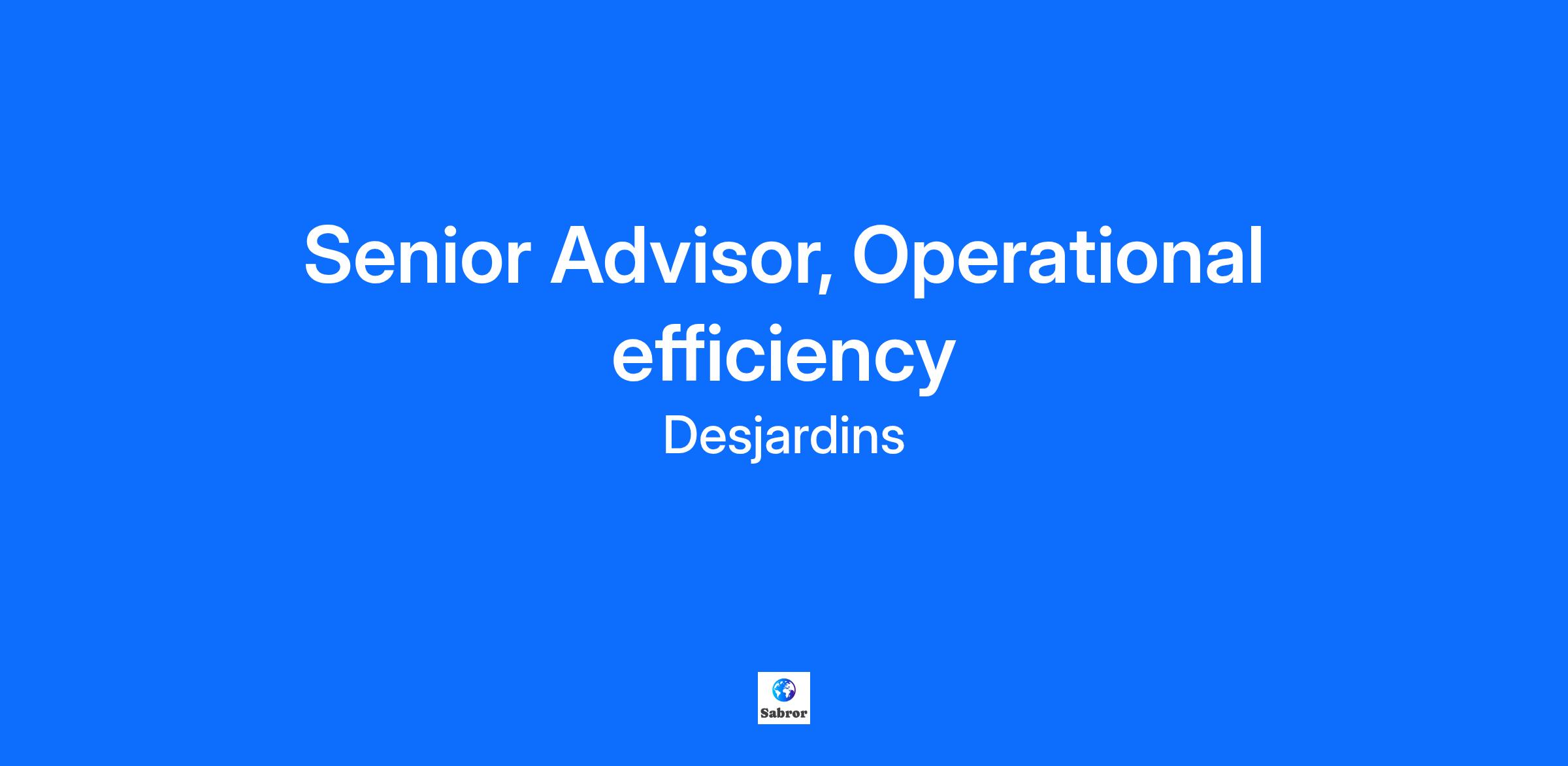 Senior Advisor, Operational efficiency

Desjardins

Sabror